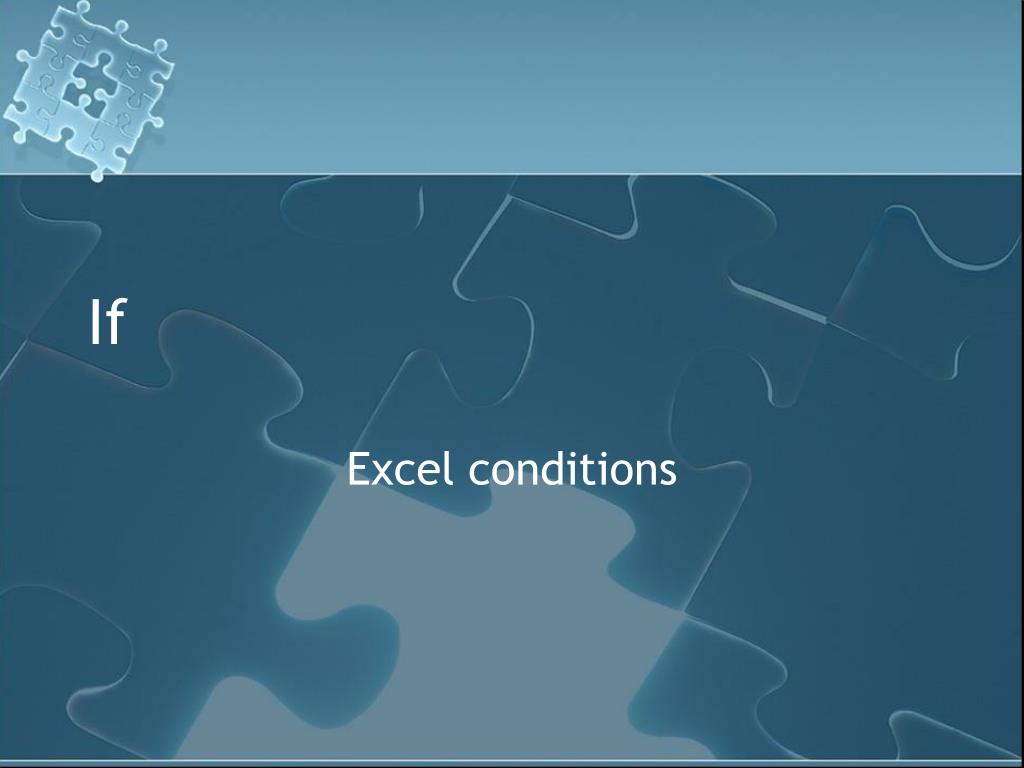 If

Excel conditions